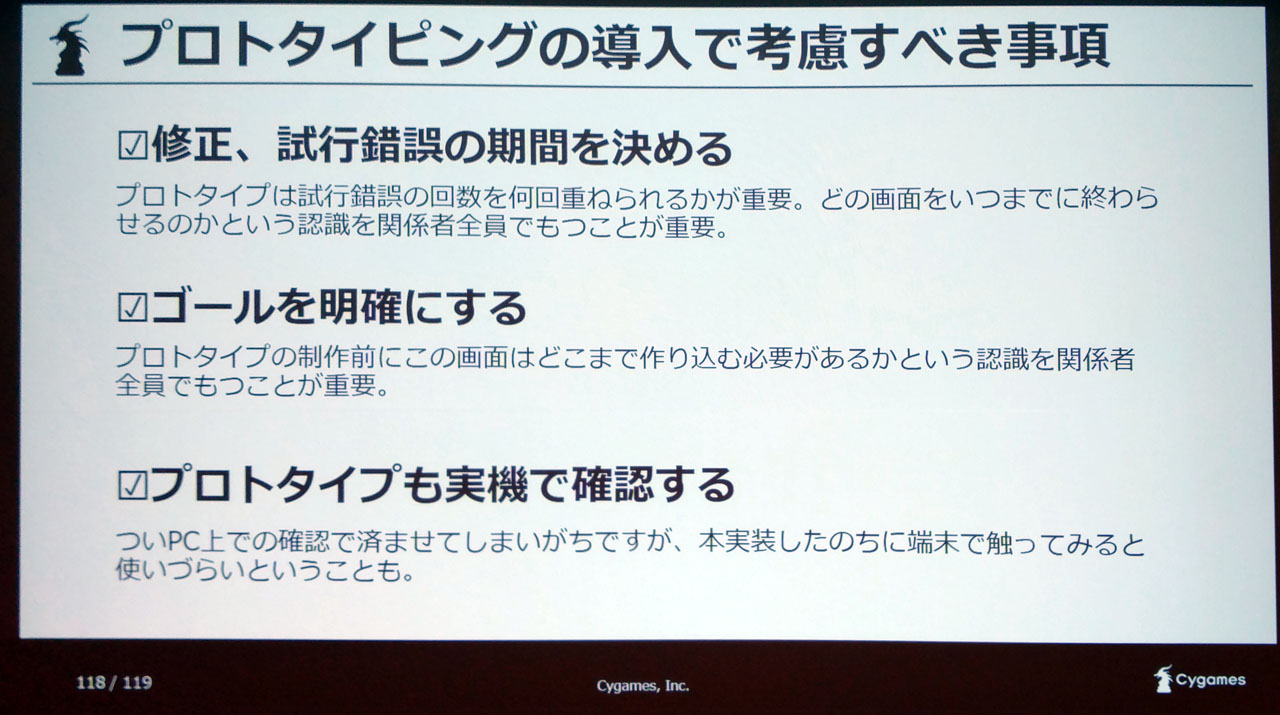 プロトタイピングの導入で考慮すべき事項

☑修正、試行錯誤の期間を決める

プロトタイプは試行錯誤の回数を何回重ねられるかが重要。どの画面をいつまでに終わらせるのかという認識を関係者全員でもつことが重要。

☑ゴールを明確にする

プロトタイプの制作前にこの画面はどこまで作り込む必要があるかという認識を関係者全員でもつことが重要。

☑プロトタイプも実機で確認する

ついPC上での確認で済ませてしまいがちですが、本実装したのちに端末で触ってみると使いづらいということも。

118 / 119

Cygames, Inc.

Cygames